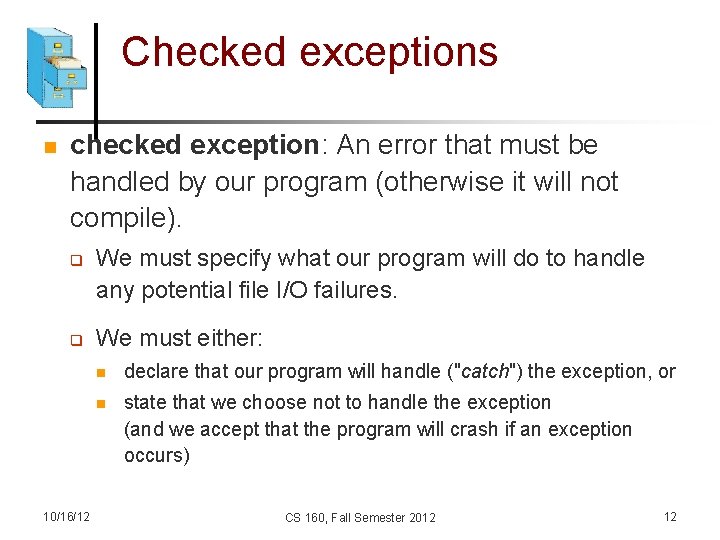 Checked exceptions

checked exception: An error that must be handled by our program (otherwise it will not compile).

We must specify what our program will do to handle any potential file I/O failures.

We must either:

declare that our program will handle ("catch") the exception, or

state that we choose not to handle the exception (and we accept that the program will crash if an exception occurs)

10/16/12

CS 160, Fall Semester 2012

12